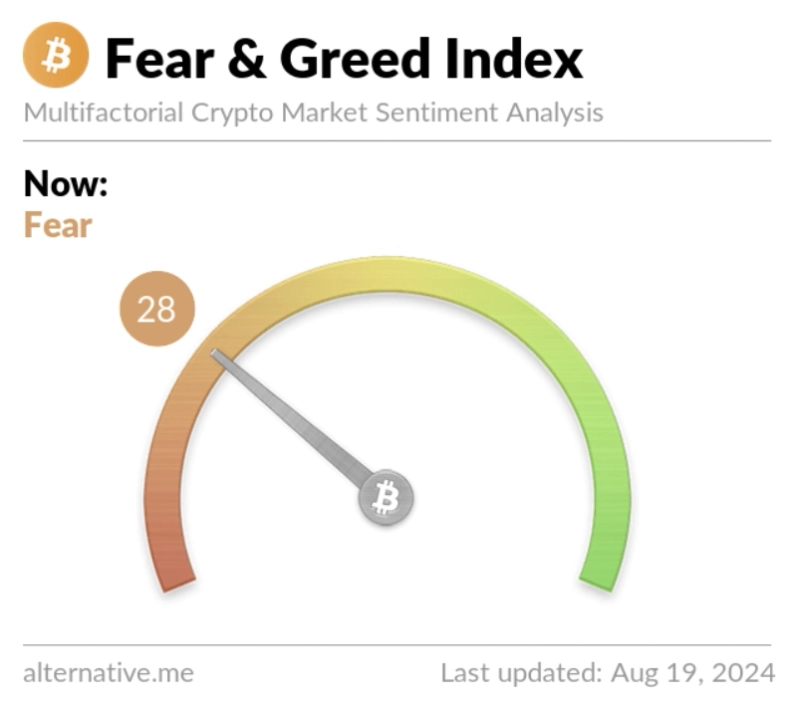 Fear & Greed Index
Multifactorial Crypto Market Sentiment Analysis

Now:
Fear

28

alternative.me

Last updated: Aug 19, 2024